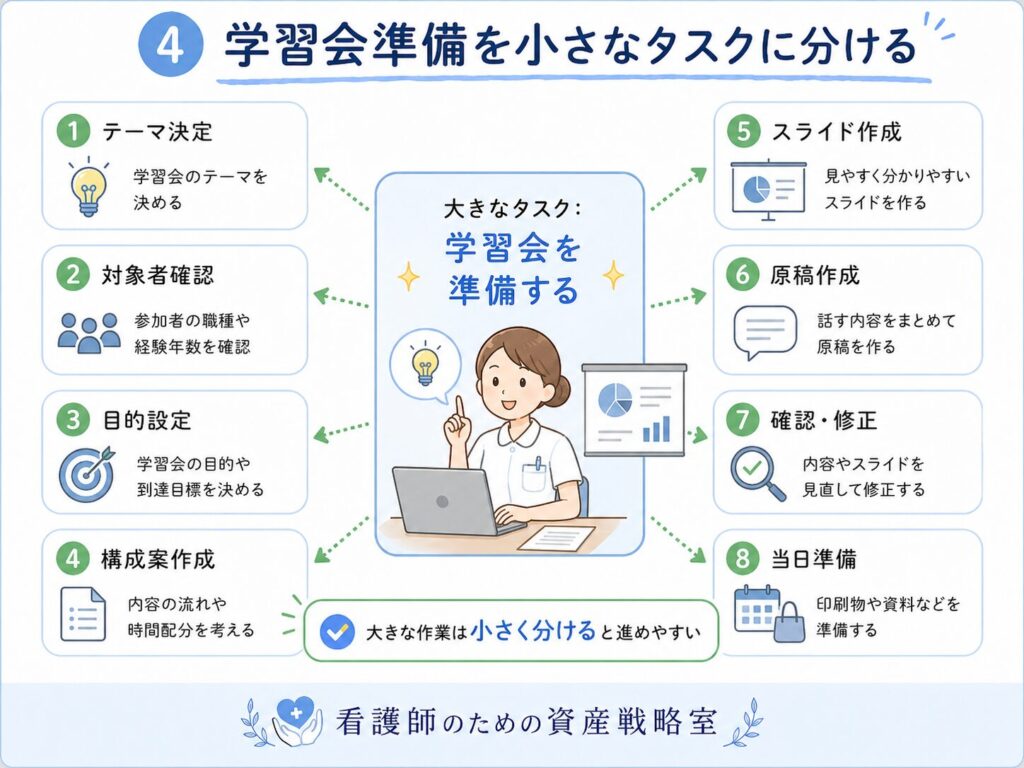 4 学習会準備を小さなタスクに分ける

1 テーマ決定
学習会のテーマを決める

2 対象者確認
参加者の職種や経験年数を確認

3 目的設定
学習会の目的や到達目標を決める

4 構成案作成
内容の流れや時間配分を考える

大きなタスク:
学習会を準備する

5 スライド作成
見やすく分かりやすいスライドを作る

6 原稿作成
話す内容をまとめて原稿を作る

7 確認・修正
内容やスライドを見直して修正する

8 当日準備
印刷物や資料などを準備する

大きな作業は小さく分けると進めやすい

看護師のための資産戦略室